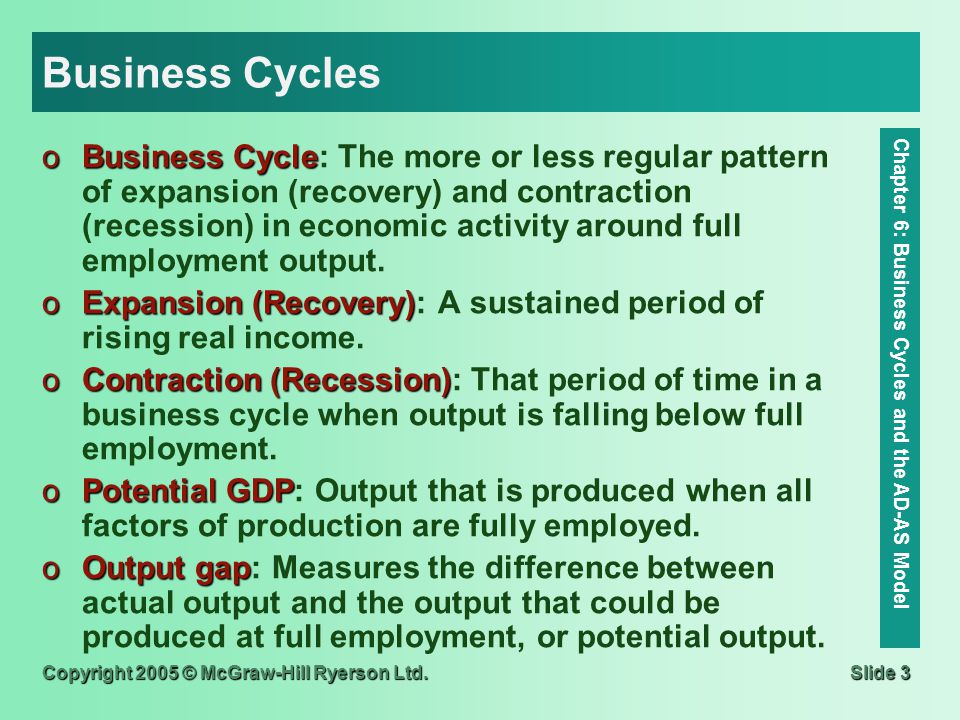 Business Cycles

o Business Cycle: The more or less regular pattern of expansion (recovery) and contraction (recession) in economic activity around full employment output.

o Expansion (Recovery): A sustained period of rising real income.

o Contraction (Recession): That period of time in a business cycle when output is falling below full employment.

o Potential GDP: Output that is produced when all factors of production are fully employed.

o Output gap: Measures the difference between actual output and the output that could be produced at full employment, or potential output.

Chapter 6: Business Cycles and the AD-AS Model

Copyright 2005 © McGraw-Hill Ryerson Ltd.

Slide 3